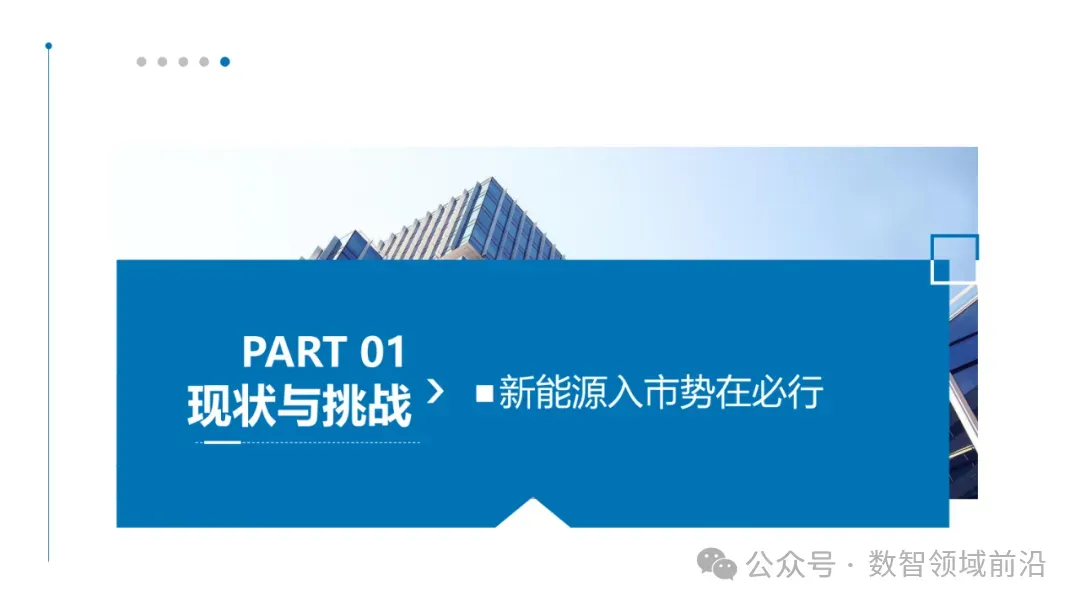 PART 01
现状与挑战

■新能源入市势在必行

公众号 · 数智领域前沿